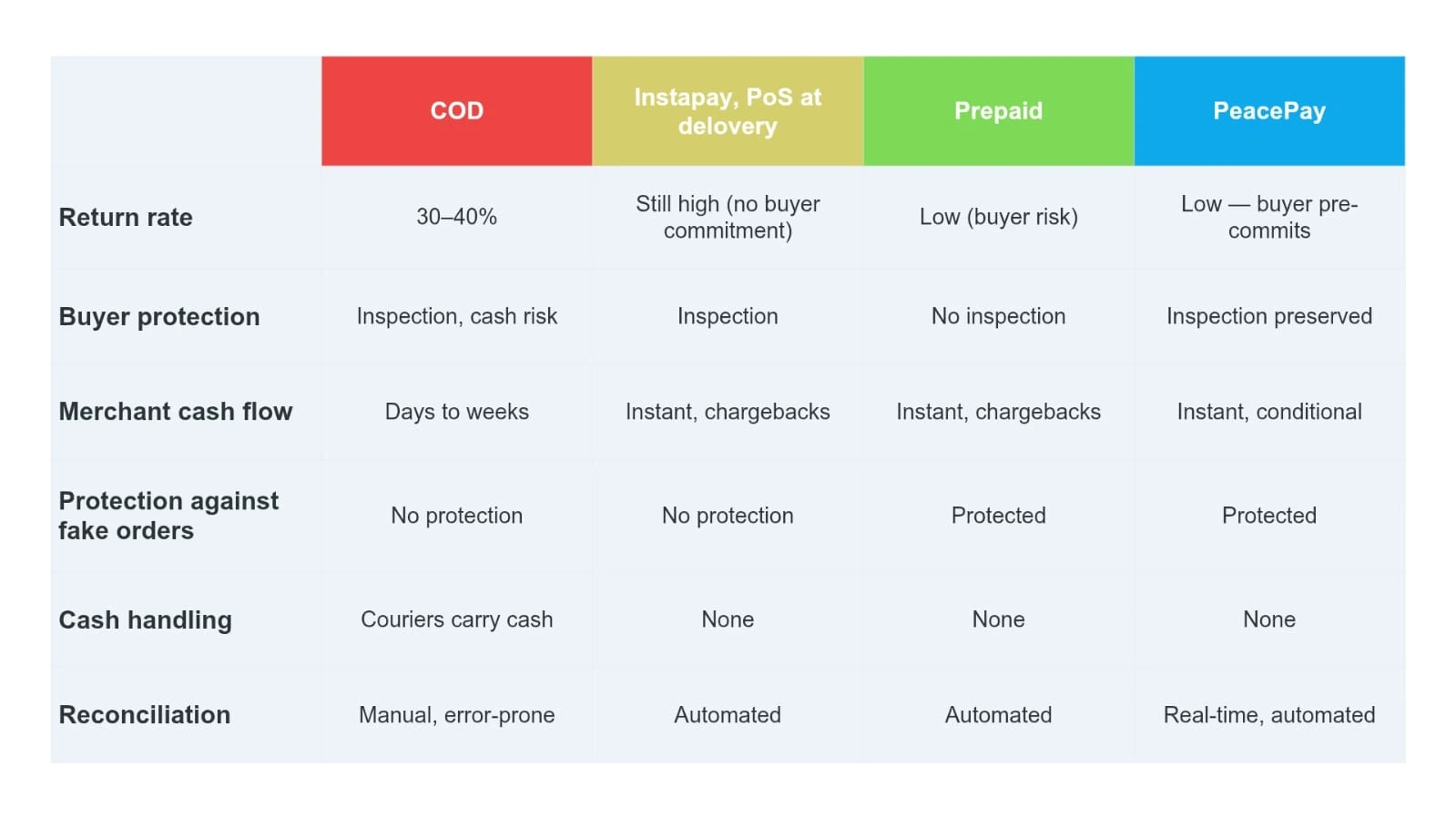 |  | COD | Instapay, PoS at delovery | Prepaid | PeacePay |
|---|---|---|---|---|
| Return rate | 30–40% | Still high (no buyer commitment) | Low (buyer risk) | Low — buyer pre-commits |
| Buyer protection | Inspection, cash risk | Inspection | No inspection | Inspection preserved |
| Merchant cash flow | Days to weeks | Instant, chargebacks | Instant, chargebacks | Instant, conditional |
| Protection against fake orders | No protection | No protection | Protected | Protected |
| Cash handling | Couriers carry cash | None | None | None |
| Reconciliation | Manual, error-prone | Automated | Automated | Real-time, automated |